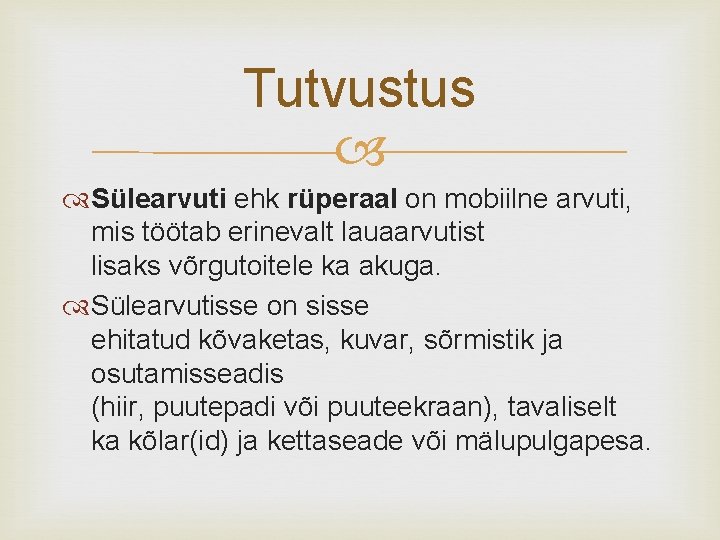 Tutvustus

Sülearvuti ehk rüperaal on mobiilne arvuti, mis töötab erinevalt lauaarvutist lisaks võrgutoitele ka akuga.

Sülearvutisse on sisse ehitatud kõvaketas, kuvar, sõrmistik ja osutamisseadis (hiir, puutepadi või puuteekraan), tavaliselt ka kõlar(id) ja kettaseade või mälupulgapesa.